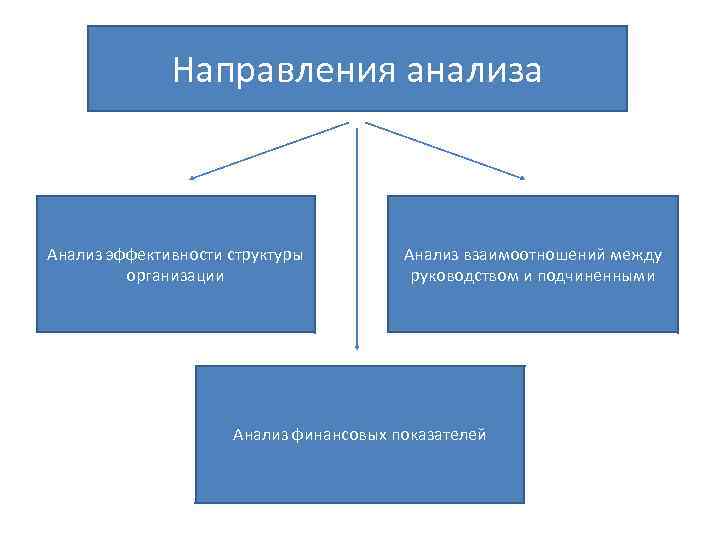 Направления анализа

Анализ эффективности структуры организации

Анализ взаимоотношений между руководством и подчиненными

Анализ финансовых показателей